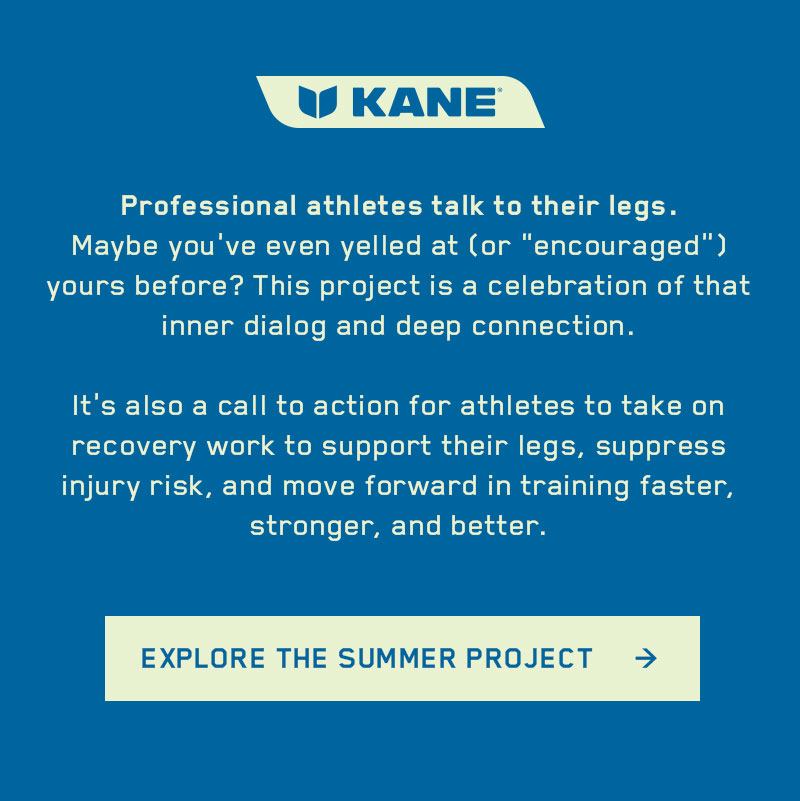 KANE

Professional athletes talk to their legs. Maybe you've even yelled at (or "encouraged") yours before? This project is a celebration of that inner dialog and deep connection.

It's also a call to action for athletes to take on recovery work to support their legs, suppress injury risk, and move forward in training faster, stronger, and better.

EXPLORE THE SUMMER PROJECT →